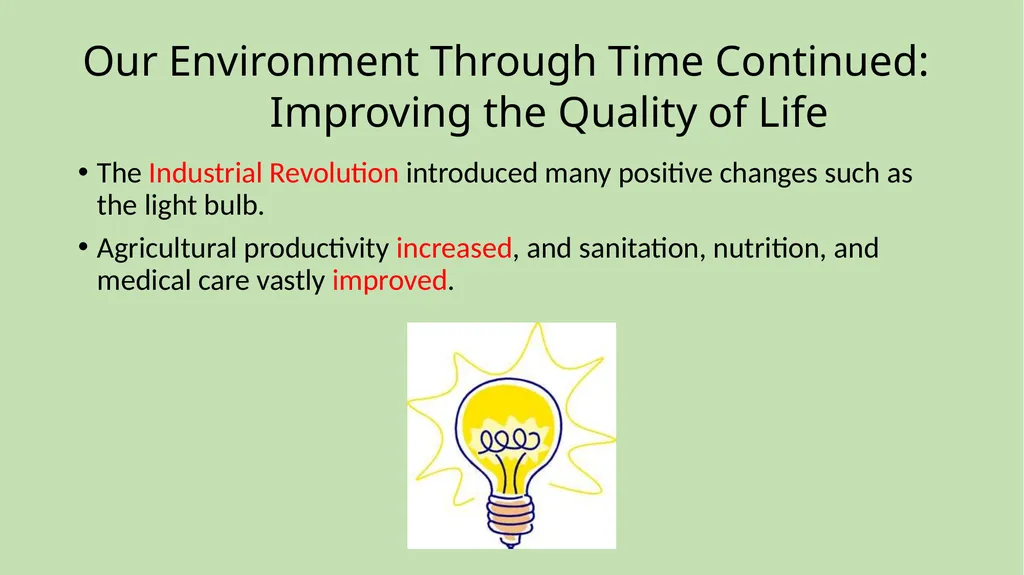 Our Environment Through Time Continued: Improving the Quality of Life

• The Industrial Revolution introduced many positive changes such as the light bulb.

• Agricultural productivity increased, and sanitation, nutrition, and medical care vastly improved.